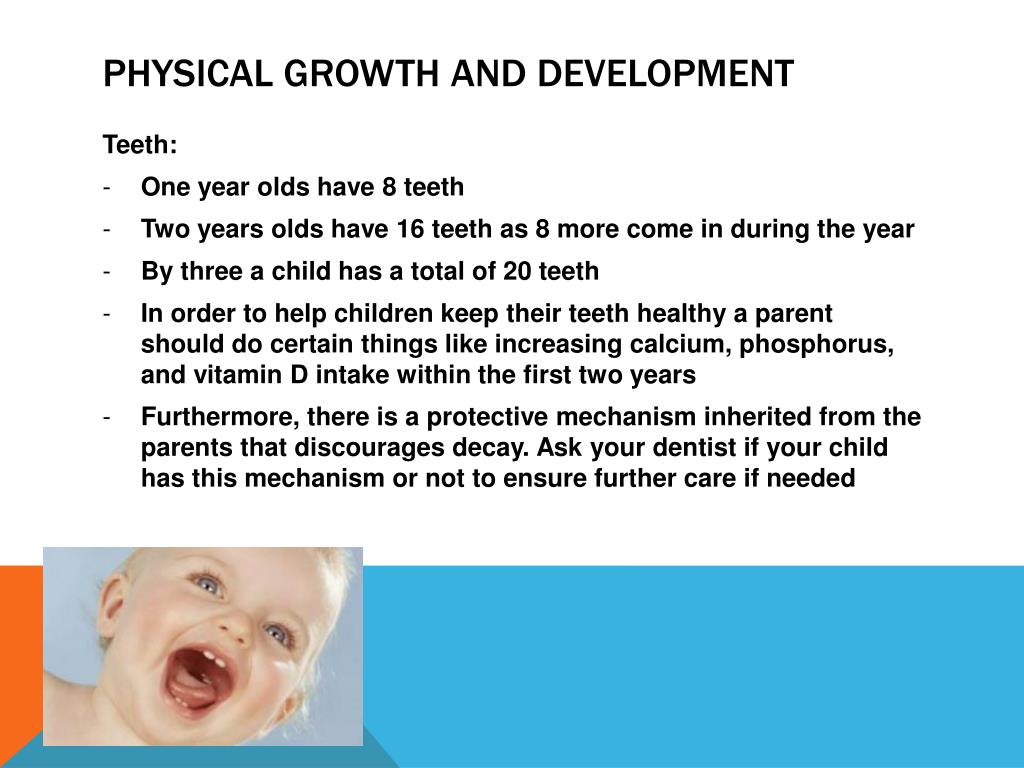 PHYSICAL GROWTH AND DEVELOPMENT

Teeth:

- One year olds have 8 teeth
- Two years olds have 16 teeth as 8 more come in during the year
- By three a child has a total of 20 teeth
- In order to help children keep their teeth healthy a parent should do certain things like increasing calcium, phosphorus, and vitamin D intake within the first two years
- Furthermore, there is a protective mechanism inherited from the parents that discourages decay. Ask your dentist if your child has this mechanism or not to ensure further care if needed